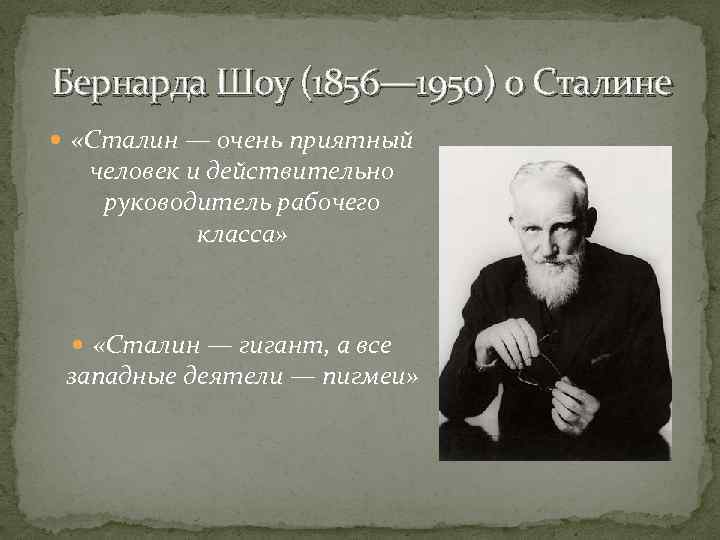 Бернарда Шоу (1856—1950) о Сталине

«Сталин — очень приятный человек и действительно руководитель рабочего класса»

«Сталин — гигант, а все западные деятели — пигмеи»